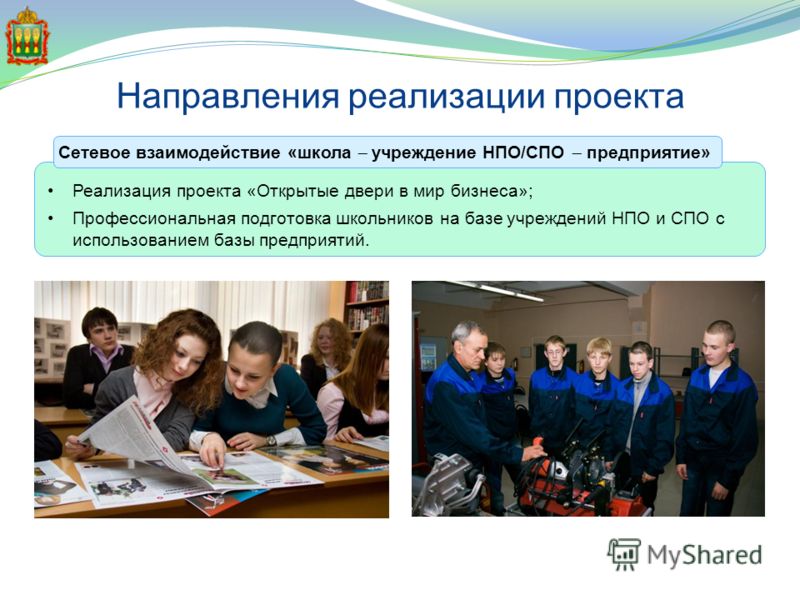 Направления реализации проекта

Сетевое взаимодействие «школа – учреждение НПО/СПО – предприятие»

• Реализация проекта «Открытые двери в мир бизнеса»;
• Профессиональная подготовка школьников на базе учреждений НПО и СПО с использованием базы предприятий.

MyShared